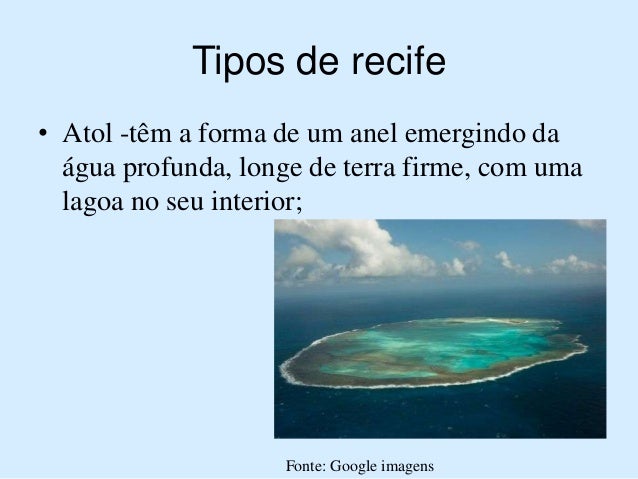 Tipos de recife

• Atol -têm a forma de um anel emergindo da água profunda, longe de terra firme, com uma lagoa no seu interior;

Fonte: Google imagens